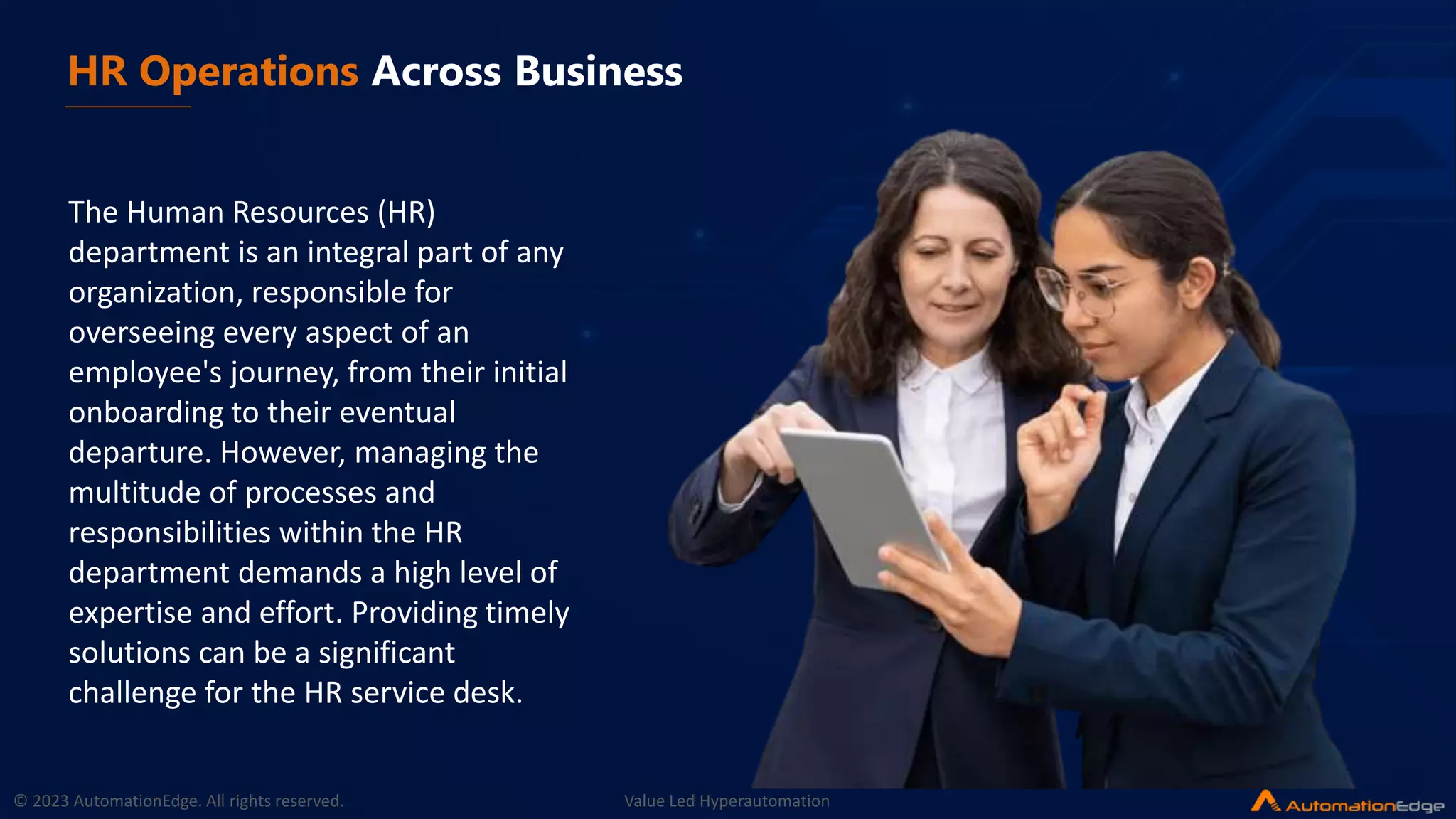 HR Operations Across Business

The Human Resources (HR) department is an integral part of any organization, responsible for overseeing every aspect of an employee's journey, from their initial onboarding to their eventual departure. However, managing the multitude of processes and responsibilities within the HR department demands a high level of expertise and effort. Providing timely solutions can be a significant challenge for the HR service desk.

© 2023 AutomationEdge. All rights reserved.

Value Led Hyperautomation

AutomationEdge